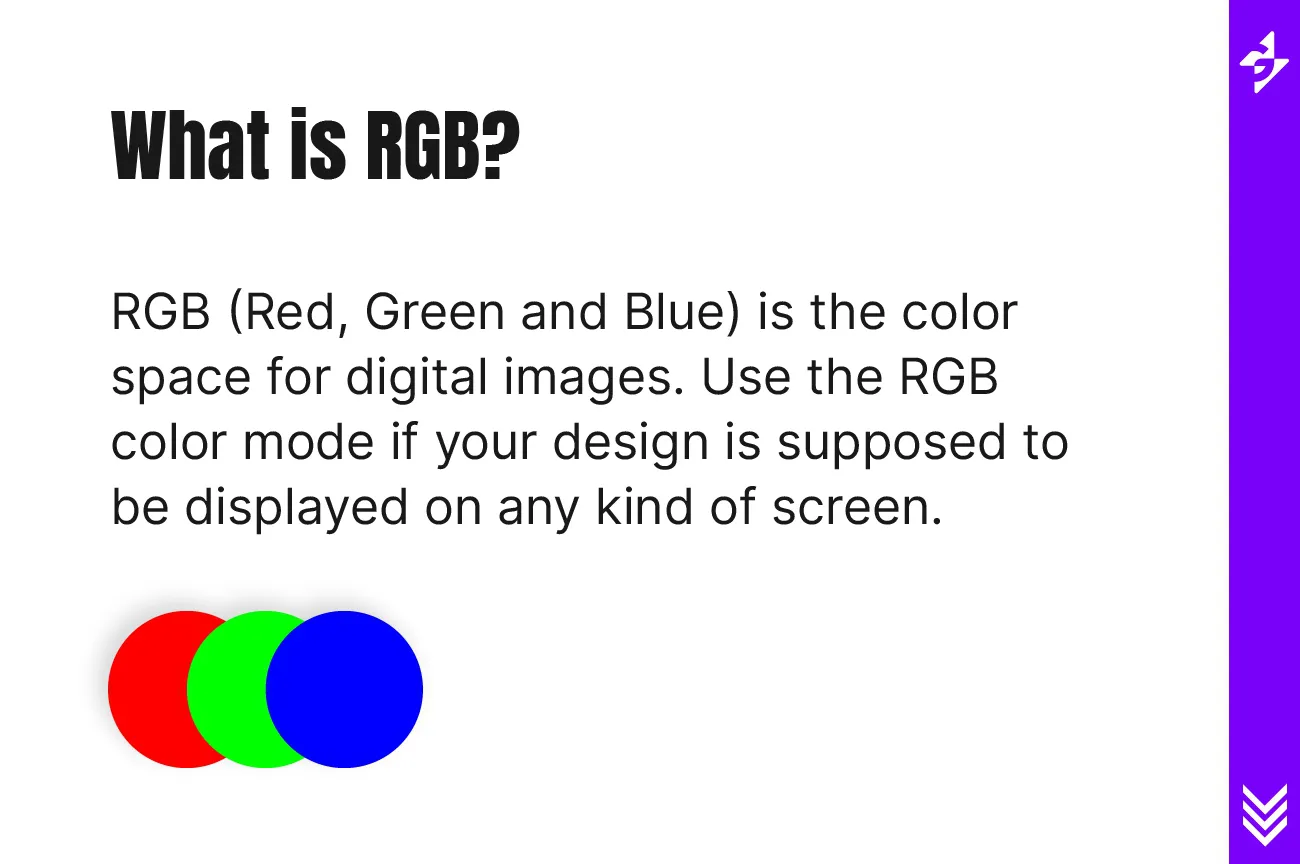 What is RGB?

RGB (Red, Green and Blue) is the color space for digital images. Use the RGB color mode if your design is supposed to be displayed on any kind of screen.